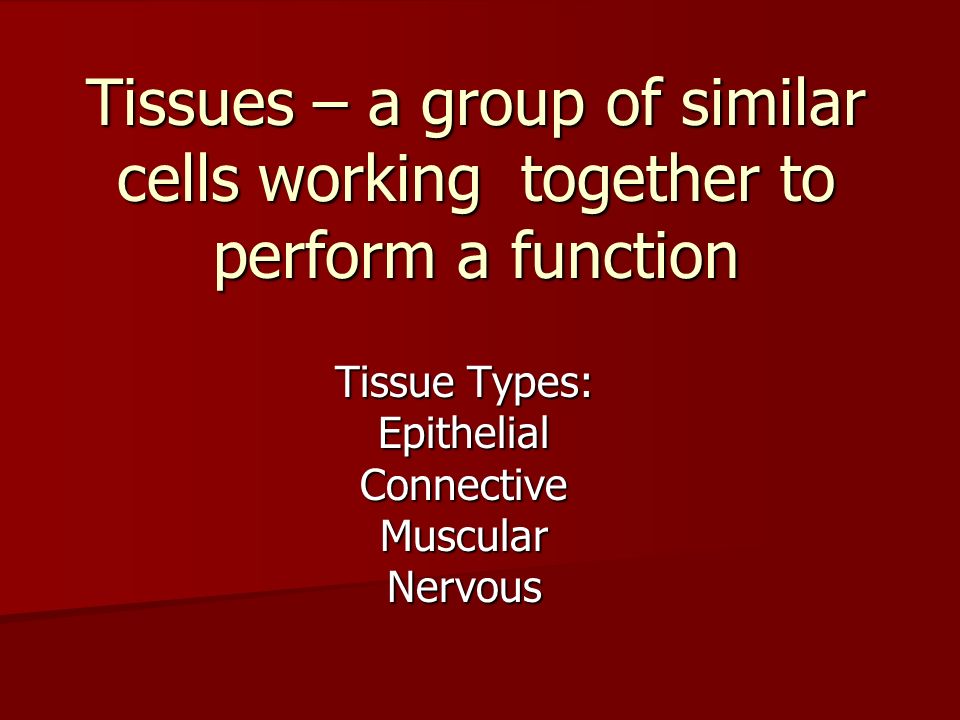 Tissues – a group of similar cells working  together to perform a function

Tissue Types:
Epithelial
Connective
Muscular
Nervous